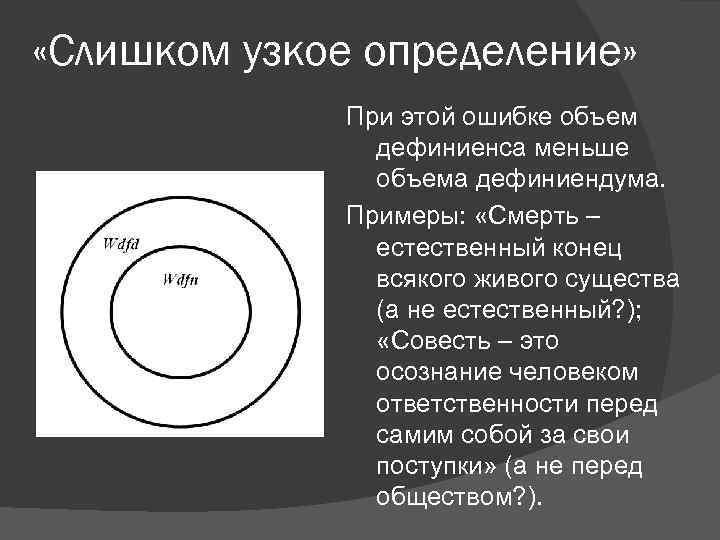 «Слишком узкое определение»

Wdfd

Wdfn

При этой ошибке объем дефиниенса меньше объема дефиниендума.

Примеры: «Смерть – естественный конец всякого живого существа (а не естественный?); «Совесть – это осознание человеком ответственности перед самим собой за свои поступки» (а не перед обществом?).